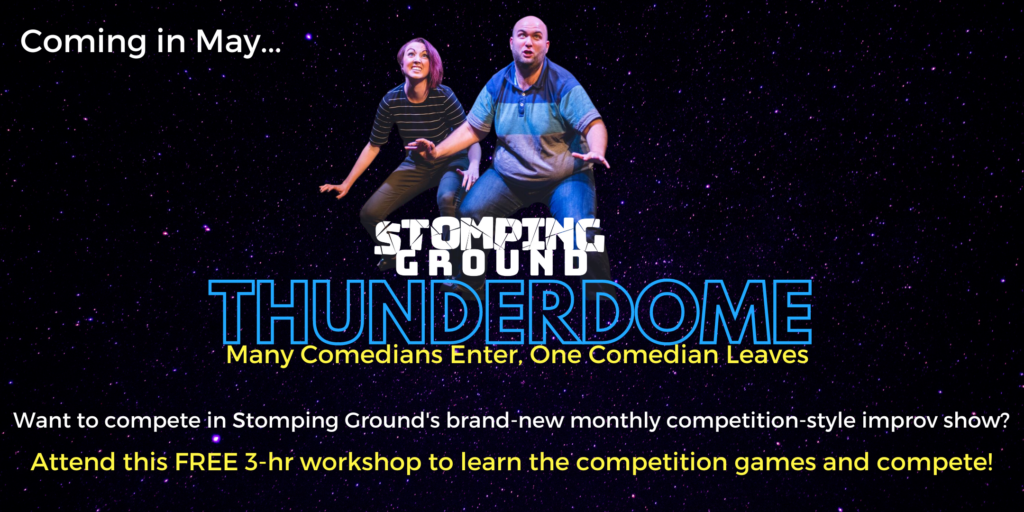 Coming in May...

STOMPING GROUND

THUNDERDOME

Many Comedians Enter, One Comedian Leaves

Want to compete in Stomping Ground's brand-new monthly competition-style improv show?

Attend this FREE 3-hr workshop to learn the competition games and compete!